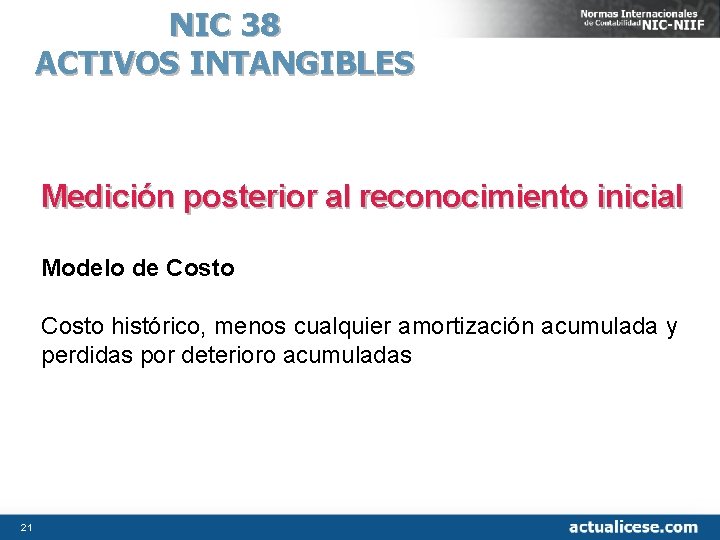 NIC 38
ACTIVOS INTANGIBLES

Normas Internacionales de Contabilidad NIC-NIIF

Medición posterior al reconocimiento inicial

Modelo de Costo

Costo histórico, menos cualquier amortización acumulada y perdidas por deterioro acumuladas

21

actualicese.com